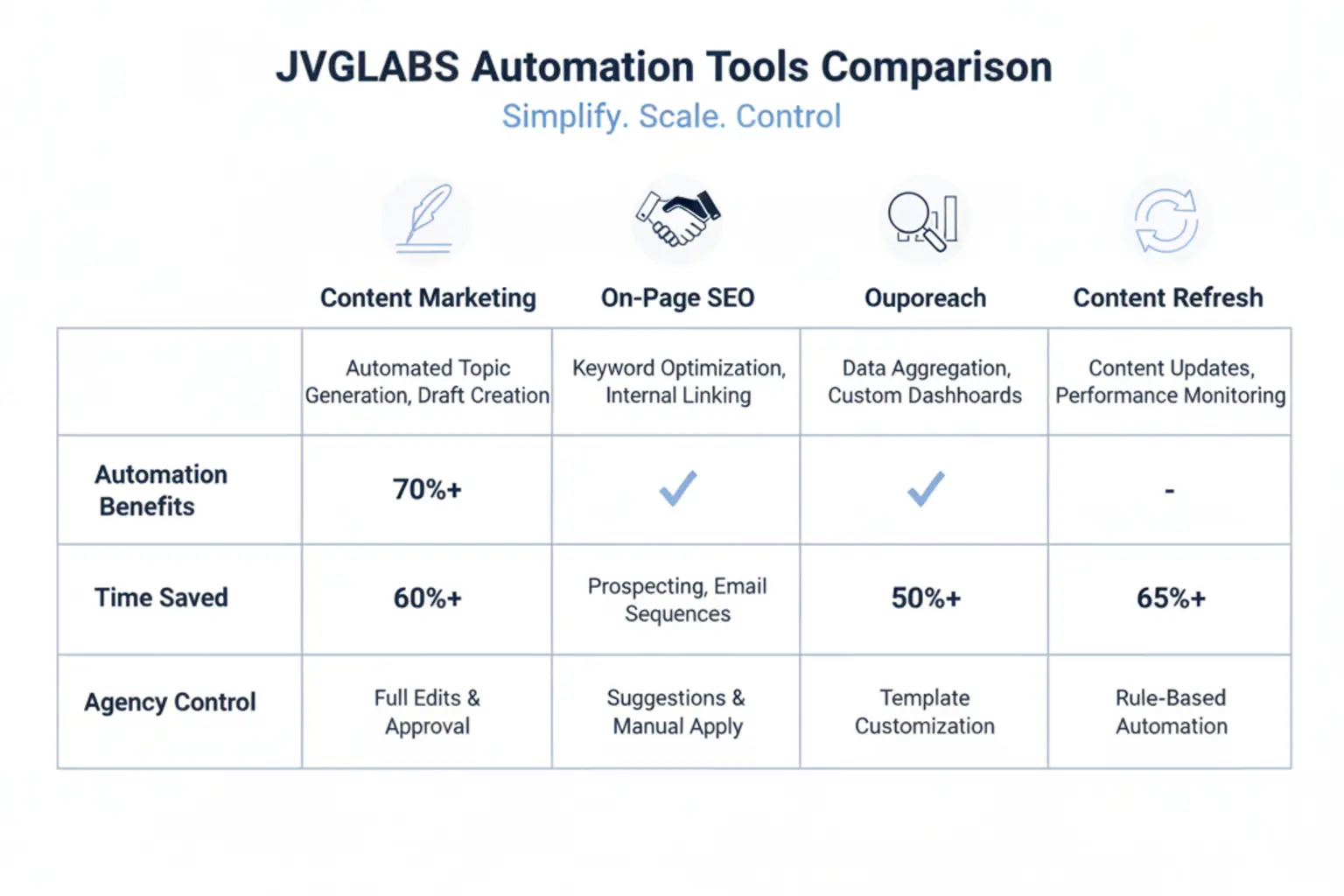 JVGLABS Automation Tools Comparison

Simplify. Scale. Control

| | Content Marketing | On-Page SEO | Ouporeach | Content Refresh |
|---|---|---|---|---|
| | Automated Topic Generation, Draft Creation | Keyword Optimization, Internal Linking | Data Aggregation, Custom Dashboards | Content Updates, Performance Monitoring |
| Automation Benefits | 70%+ | ✓ | ✓ | - |
| Time Saved | 60%+ | Prospecting, Email Sequences | 50%+ | 65%+ |
| Agency Control | Full Edits & Approval | Suggestions & Manual Apply | Template Customization | Rule-Based Automation |